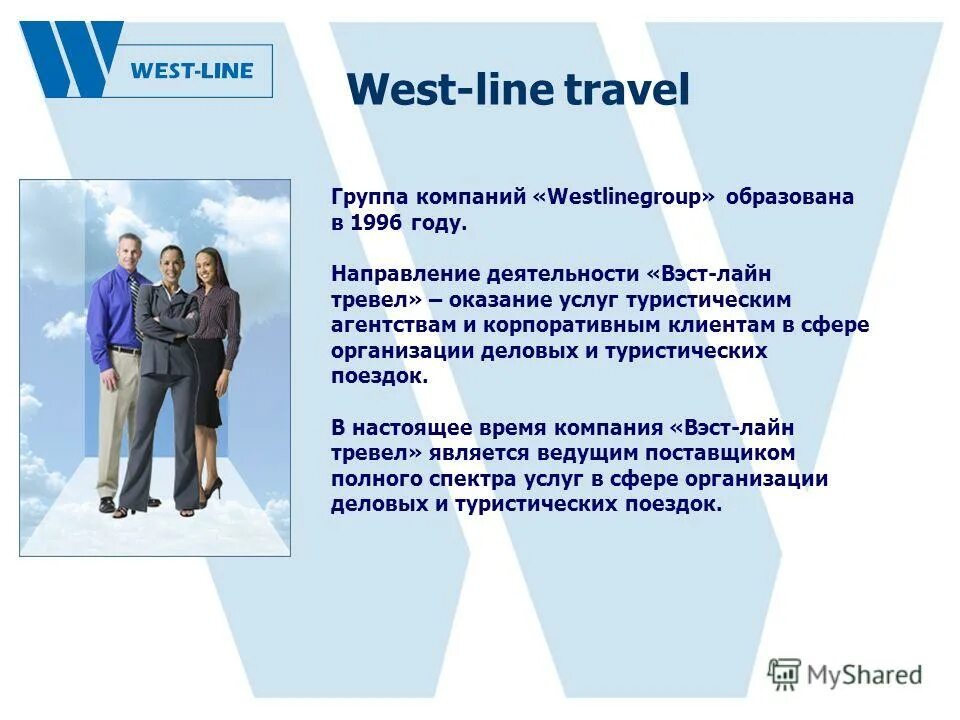 WEST-LINE

West-line travel

Группа компаний «Westlinegroup» образована в 1996 году.

Направление деятельности «Вэст-лайн тревел» – оказание услуг туристическим агентствам и корпоративным клиентам в сфере организации деловых и туристических поездок.

В настоящее время компания «Вэст-лайн тревел» является ведущим поставщиком полного спектра услуг в сфере организации деловых и туристических поездок.

MyShared